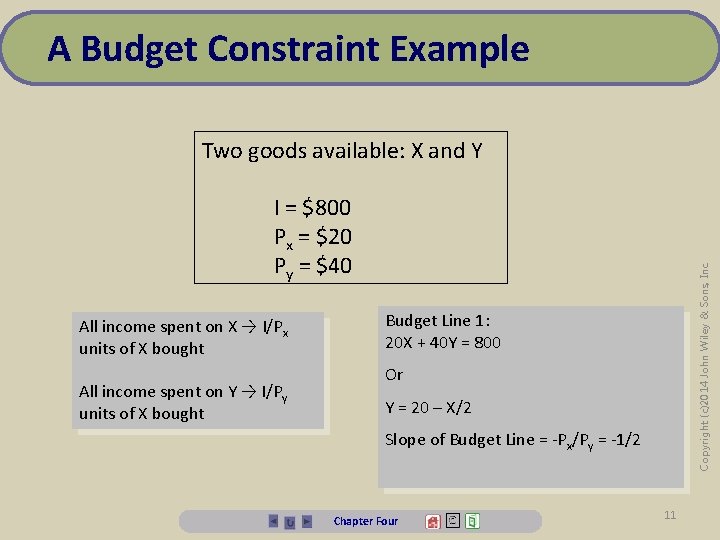 A Budget Constraint Example

Two goods available: X and Y

I = \$800
$P_x$ = \$20
$P_y$ = \$40

All income spent on X → $I/P_x$ units of X bought

All income spent on Y → $I/P_y$ units of X bought

Budget Line 1:
20X + 40Y = 800

Or

Y = 20 – X/2

Slope of Budget Line = $-P_x/P_y$ = -1/2

Copyright (c)2014 John Wiley & Sons Inc

Chapter Four

11